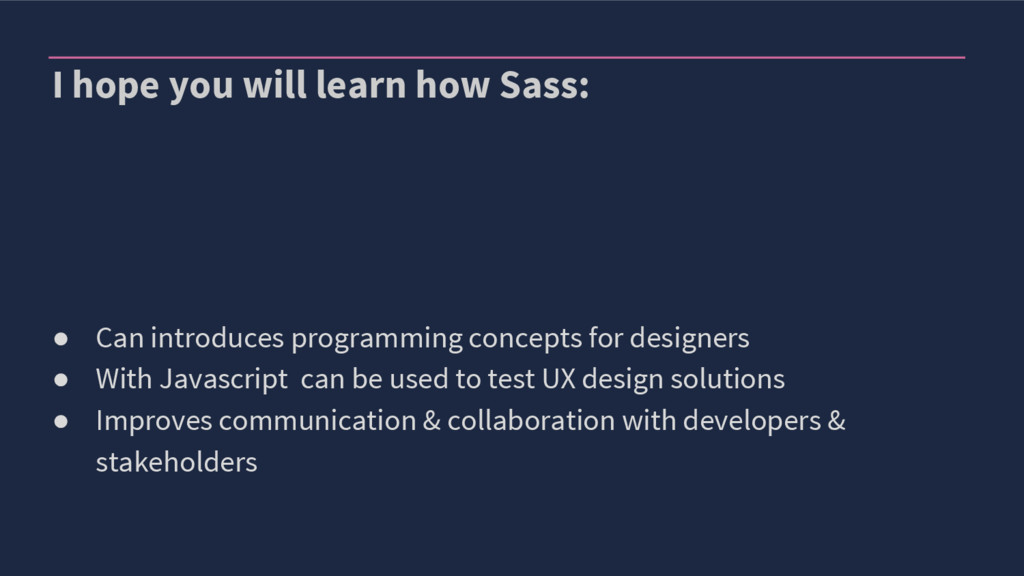 I hope you will learn how Sass:

● Can introduces programming concepts for designers
● With Javascript can be used to test UX design solutions
● Improves communication & collaboration with developers & stakeholders